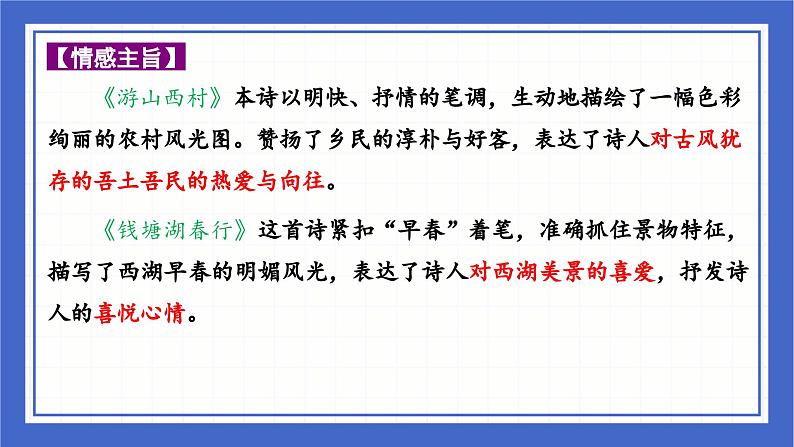 【情感主旨】

《游山西村》本诗以明快、抒情的笔调，生动地描绘了一幅色彩绚丽的农村风光图。赞扬了乡民的淳朴与好客，表达了诗人对古风犹存的吾土吾民的热爱与向往。

《钱塘湖春行》这首诗紧扣“早春”着笔，准确抓住景物特征，描写了西湖早春的明媚风光，表达了诗人对西湖美景的喜爱，抒发诗人的喜悦心情。